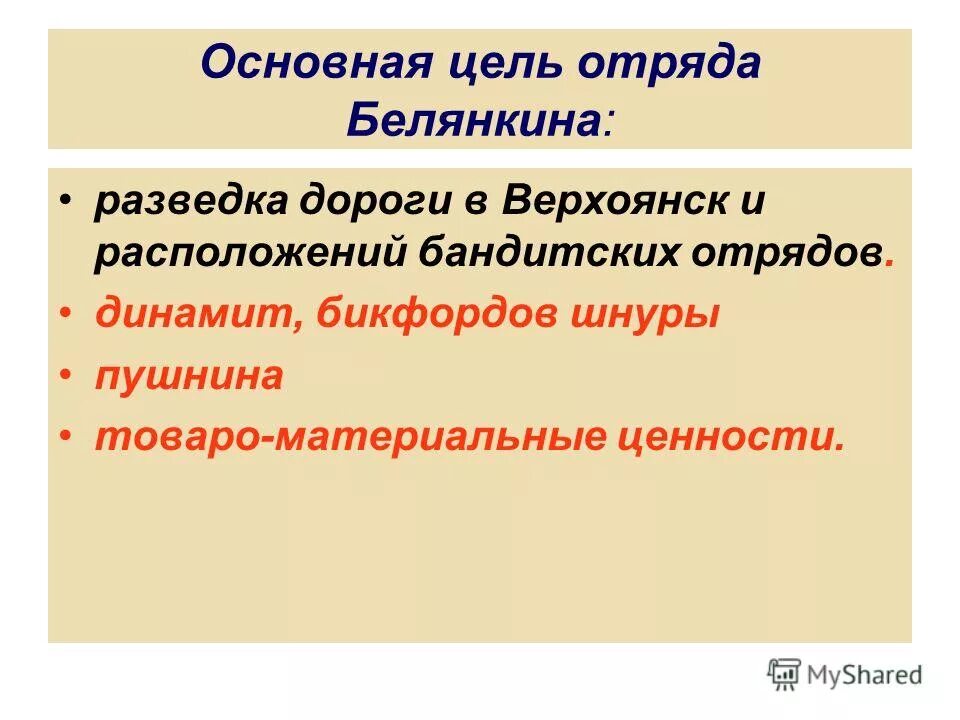 Основная цель отряда Белянкина:

• разведка дороги в Верхоянск и расположений бандитских отрядов.
• динамит, бикфордов шнуры
• пушнина
• товаро-материальные ценности.

MyShared